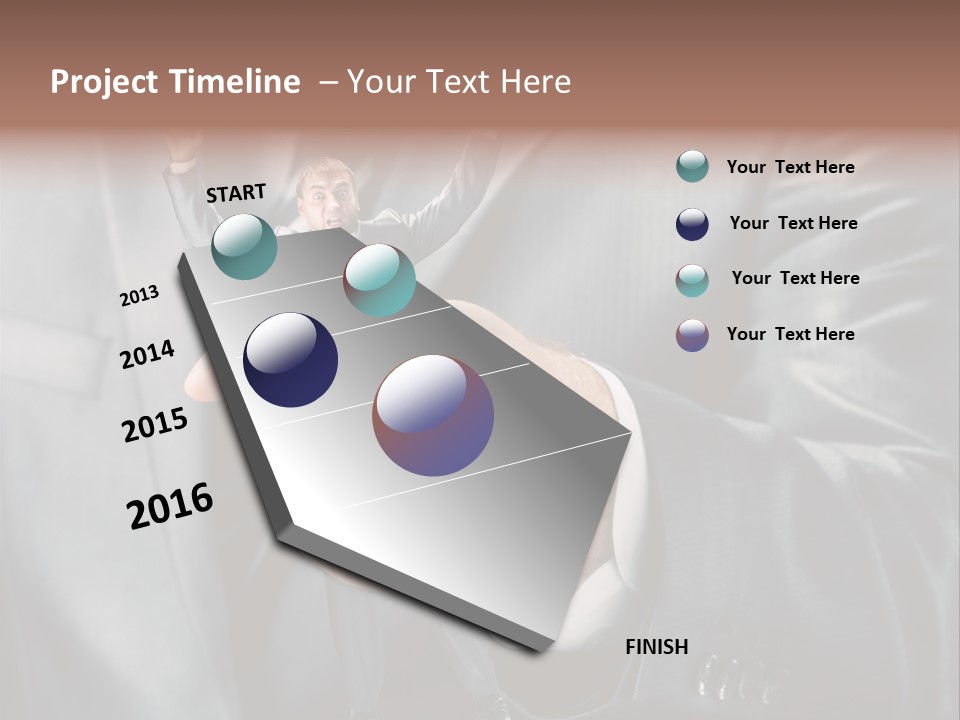 Project Timeline – Your Text Here

START

2013

2014

2015

2016

FINISH

Your Text Here

Your Text Here

Your Text Here

Your Text Here